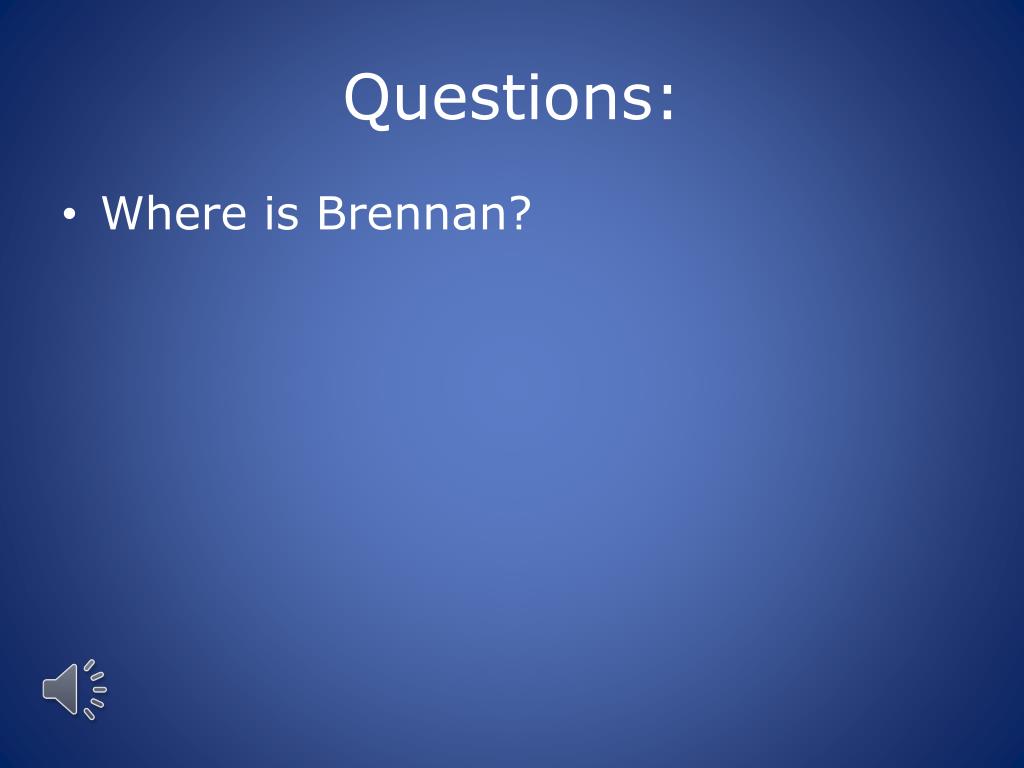 Questions:

• Where is Brennan?